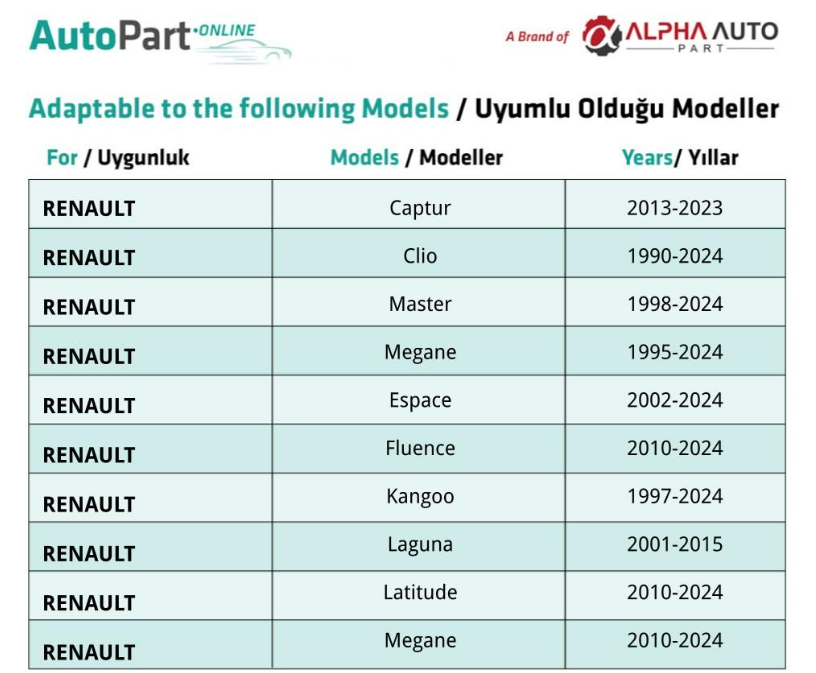 AutoPart·ONLINE

A Brand of ALPHA AUTO PART

Adaptable to the following Models / Uyumlu Olduğu Modeller

| For / Uygunluk | Models / Modeller | Years/ Yıllar |
|---|---|---|
| RENAULT | Captur | 2013-2023 |
| RENAULT | Clio | 1990-2024 |
| RENAULT | Master | 1998-2024 |
| RENAULT | Megane | 1995-2024 |
| RENAULT | Espace | 2002-2024 |
| RENAULT | Fluence | 2010-2024 |
| RENAULT | Kangoo | 1997-2024 |
| RENAULT | Laguna | 2001-2015 |
| RENAULT | Latitude | 2010-2024 |
| RENAULT | Megane | 2010-2024 |